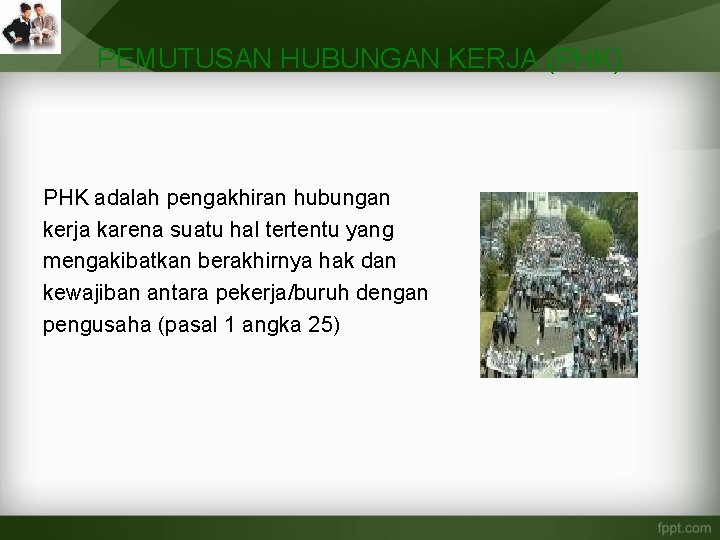 PEMUTUSAN HUBUNGAN KERJA (PHK)

PHK adalah pengakhiran hubungan kerja karena suatu hal tertentu yang mengakibatkan berakhirnya hak dan kewajiban antara pekerja/buruh dengan pengusaha (pasal 1 angka 25)

fppt.com